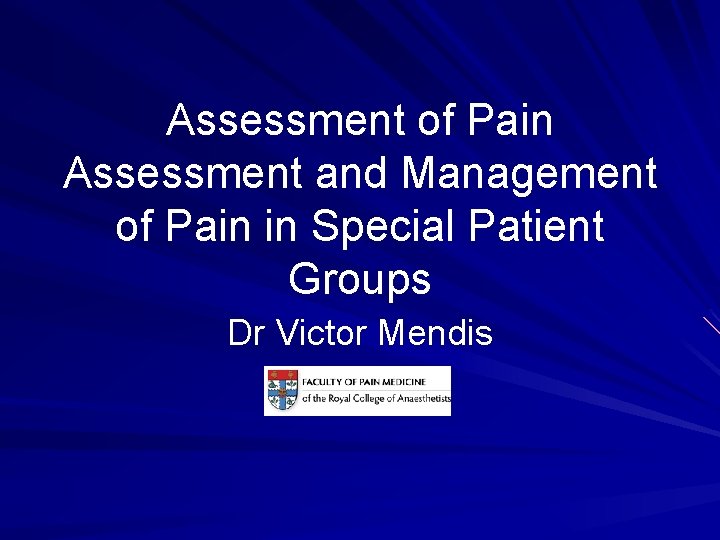 Assessment of Pain
Assessment and Management of Pain in Special Patient Groups

Dr Victor Mendis

FACULTY OF PAIN MEDICINE
of the Royal College of Anaesthetists